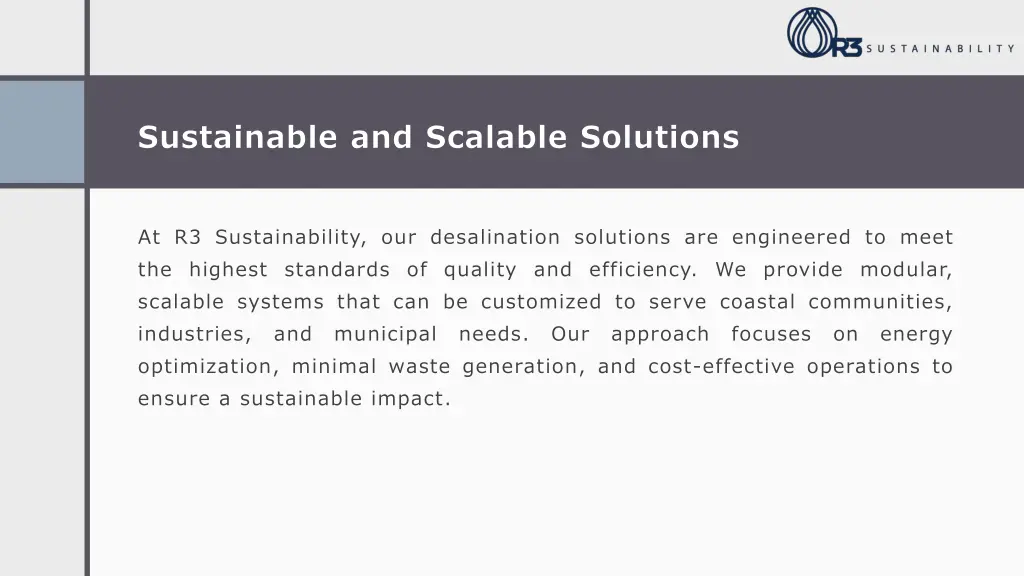 R3 SUSTAINABILITY

Sustainable and Scalable Solutions

At R3 Sustainability, our desalination solutions are engineered to meet the highest standards of quality and efficiency. We provide modular, scalable systems that can be customized to serve coastal communities, industries, and municipal needs. Our approach focuses on energy optimization, minimal waste generation, and cost-effective operations to ensure a sustainable impact.